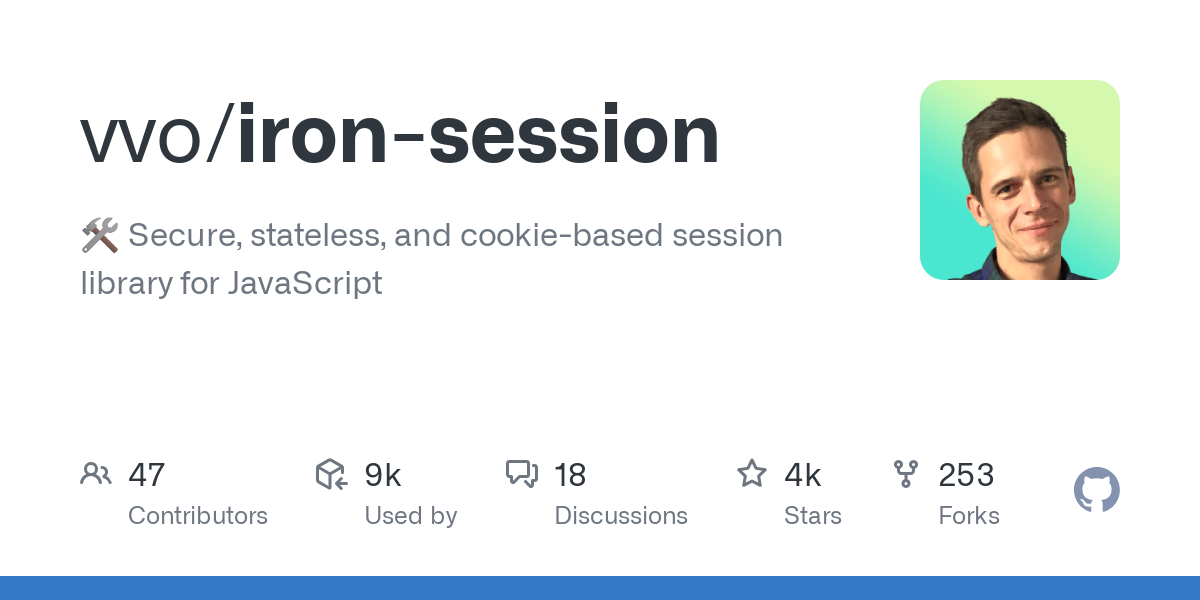 vvo/iron-session

🛠 Secure, stateless, and cookie-based session library for JavaScript

47 Contributors

9k Used by

18 Discussions

4k Stars

253 Forks